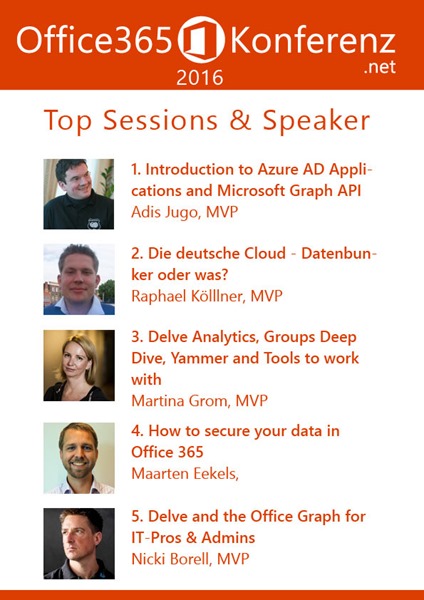 Office365 Konferenz .net
2016

Top Sessions & Speaker

1. Introduction to Azure AD Applications and Microsoft Graph API
Adis Jugo, MVP

2. Die deutsche Cloud - Datenbunker oder was?
Raphael Köllner, MVP

3. Delve Analytics, Groups Deep Dive, Yammer and Tools to work with
Martina Grom, MVP

4. How to secure your data in Office 365
Maarten Eekels,

5. Delve and the Office Graph for IT-Pros & Admins
Nicki Borell, MVP